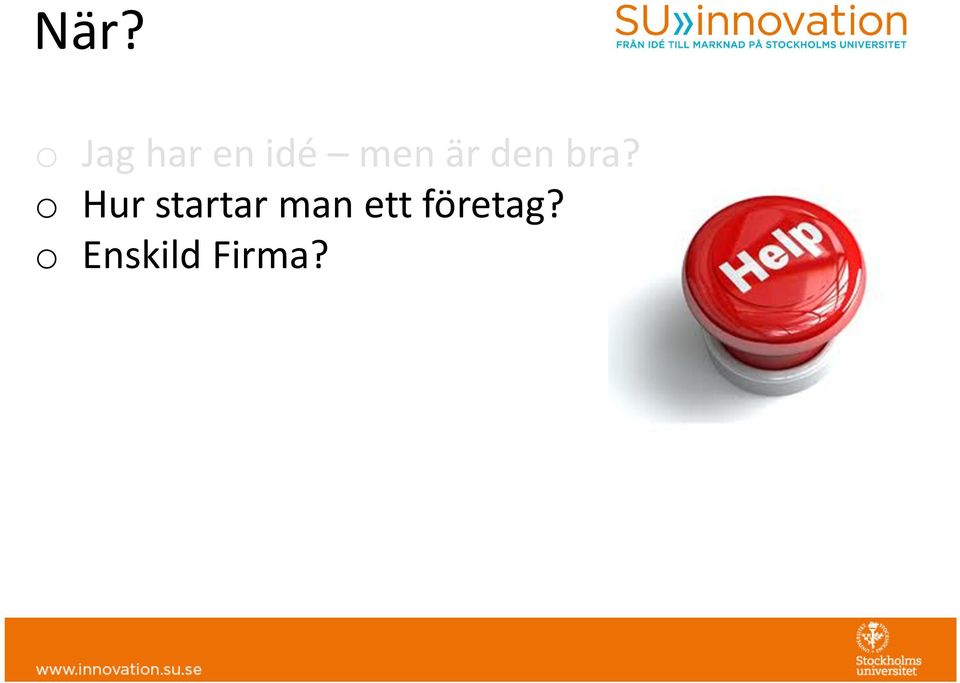 När?

SU»innovation
FRÅN IDÉ TILL MARKNAD PÅ STOCKHOLMS UNIVERSITET

o Jag har en idé – men är den bra?
o Hur startar man ett företag?
o Enskild Firma?

Help

www.innovation.su.se

Stockholms universitet